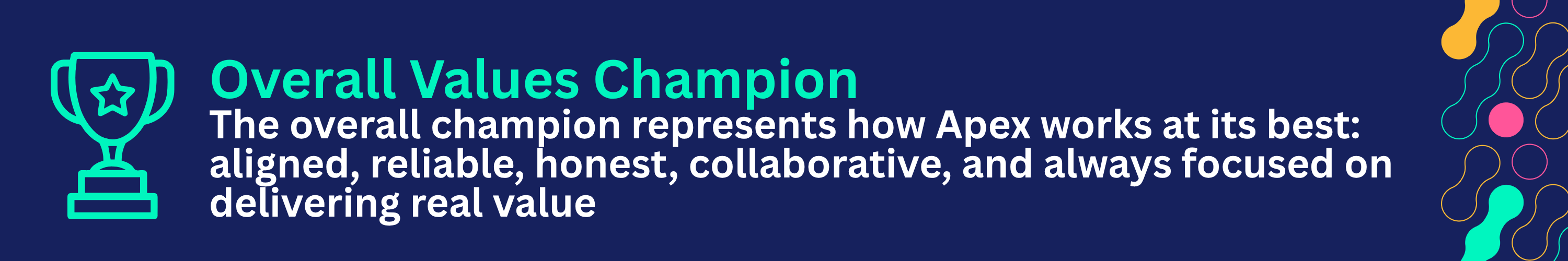 Overall Values Champion

The overall champion represents how Apex works at its best: aligned, reliable, honest, collaborative, and always focused on delivering real value